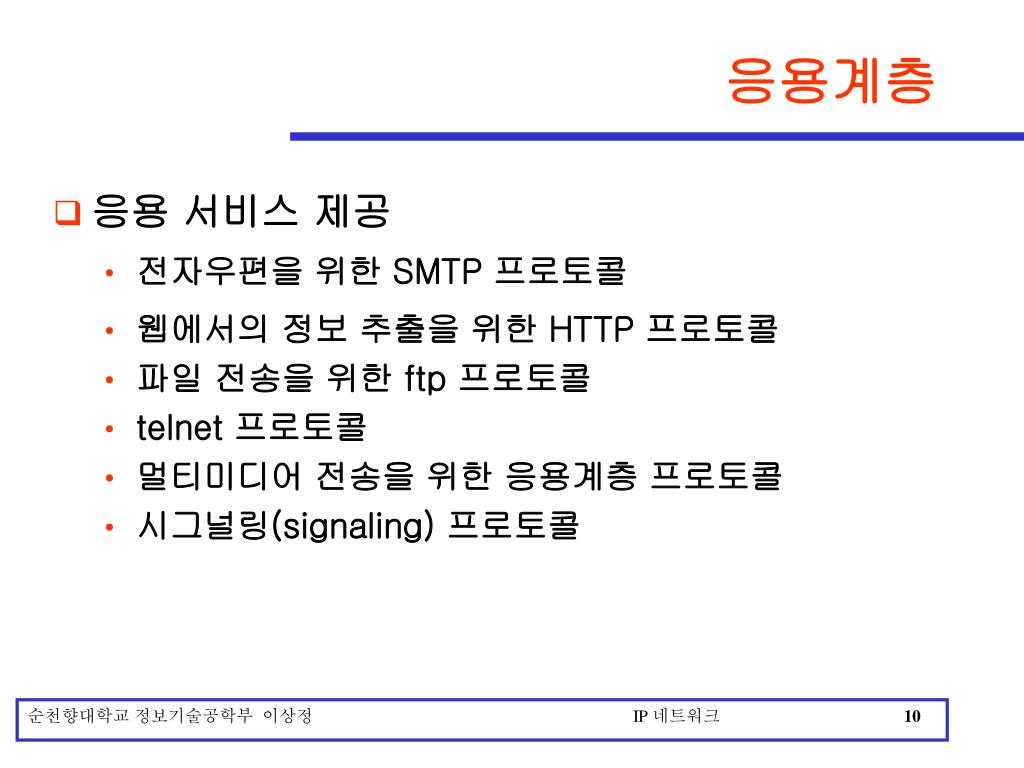 응용계층

❑ 응용 서비스 제공
• 전자우편을 위한 SMTP 프로토콜
• 웹에서의 정보 추출을 위한 HTTP 프로토콜
• 파일 전송을 위한 ftp 프로토콜
• telnet 프로토콜
• 멀티미디어 전송을 위한 응용계층 프로토콜
• 시그널링(signaling) 프로토콜

순천향대학교 정보기술공학부 이상정
IP 네트워크
10